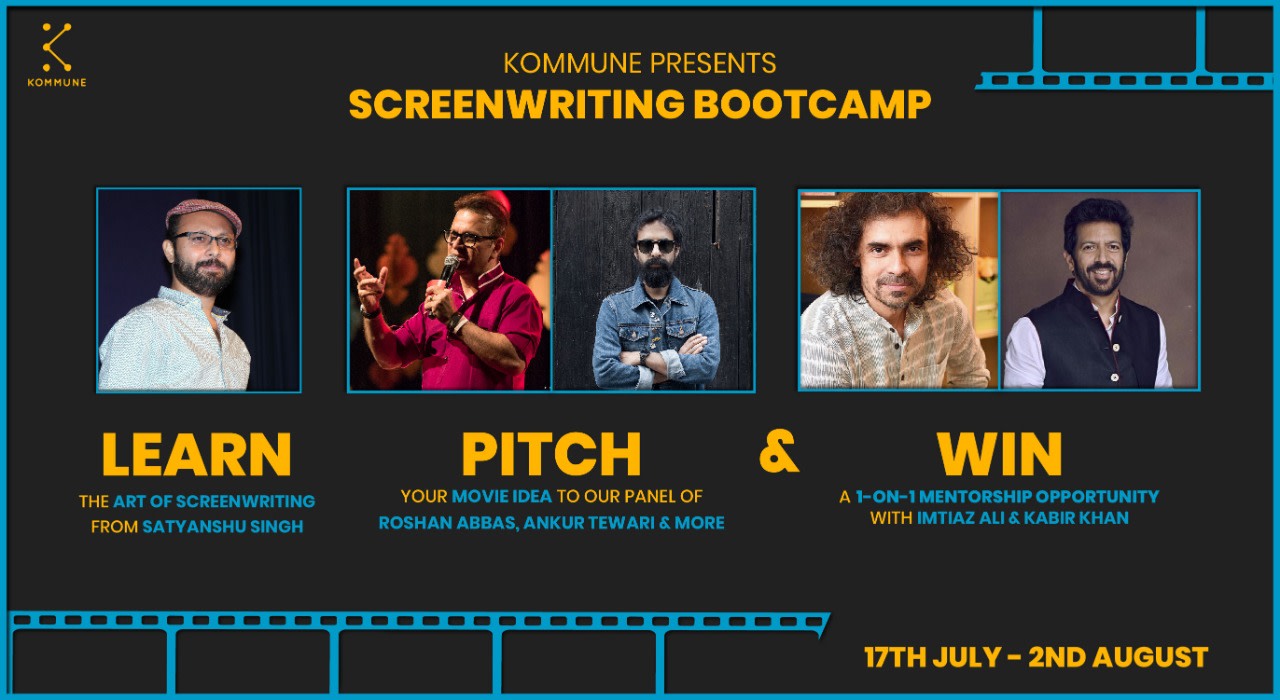 KOMMUNE

KOMMUNE PRESENTS
SCREENWRITING BOOTCAMP

LEARN
THE ART OF SCREENWRITING FROM SATYANSHU SINGH

PITCH
YOUR MOVIE IDEA TO OUR PANEL OF ROSHAN ABBAS, ANKUR TEWARI & MORE

&

WIN
A 1-ON-1 MENTORSHIP OPPORTUNITY WITH IMTIAZ ALI & KABIR KHAN

17TH JULY - 2ND AUGUST